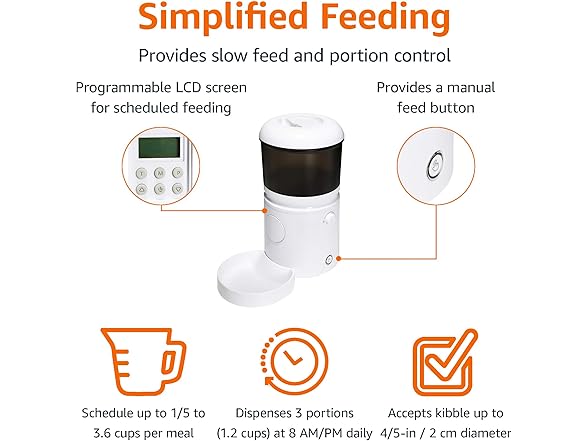 Simplified Feeding

Provides slow feed and portion control

Programmable LCD screen for scheduled feeding

Provides a manual feed button

T M P

Schedule up to 1/5 to 3.6 cups per meal

Dispenses 3 portions (1.2 cups) at 8 AM/PM daily

Accepts kibble up to 4/5-in / 2 cm diameter